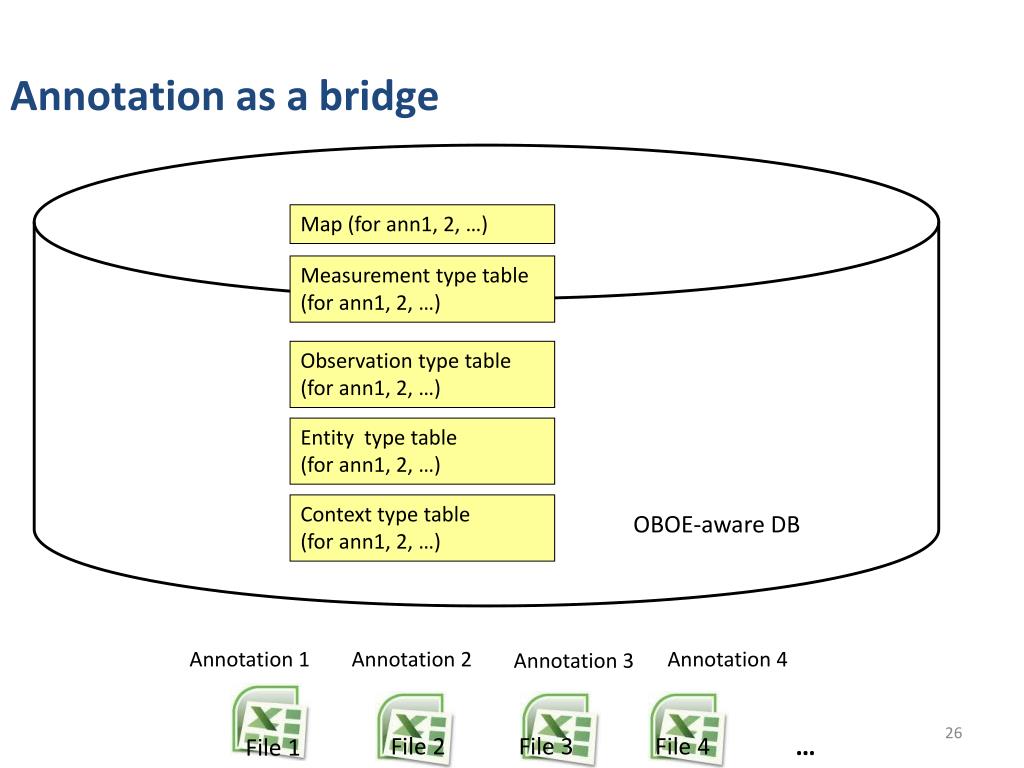 Annotation as a bridge

Map (for ann1, 2, …)

Measurement type table (for ann1, 2, …)

Observation type table (for ann1, 2, …)

Entity type table (for ann1, 2, …)

Context type table (for ann1, 2, …)

OBOE-aware DB

Annotation 1 Annotation 2 Annotation 3 Annotation 4

File 1 File 2 File 3 File 4 …

26